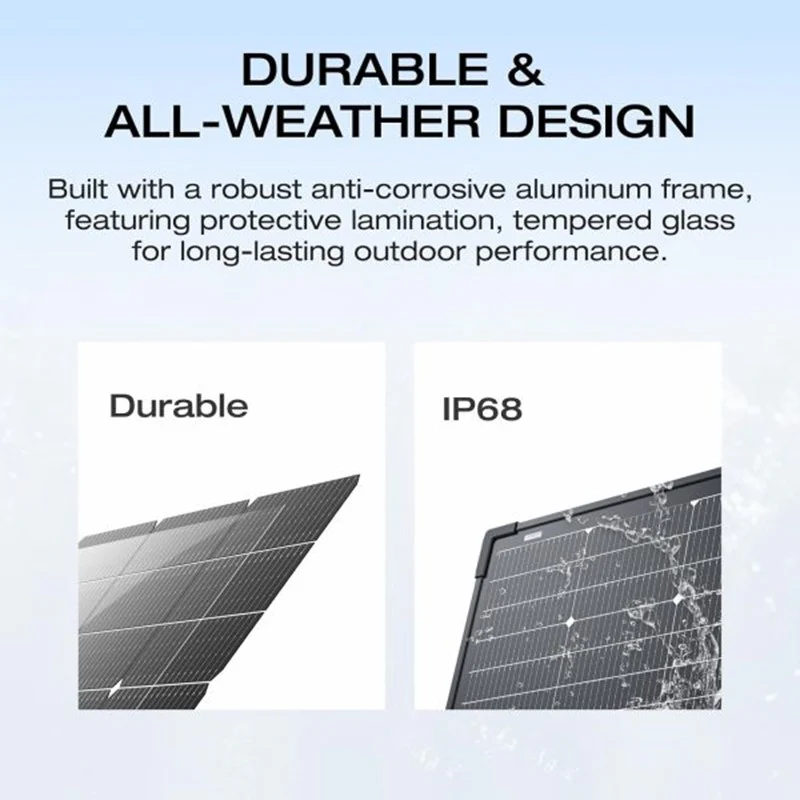 DURABLE &
ALL-WEATHER DESIGN

Built with a robust anti-corrosive aluminum frame, featuring protective lamination, tempered glass for long-lasting outdoor performance.

Durable

IP68